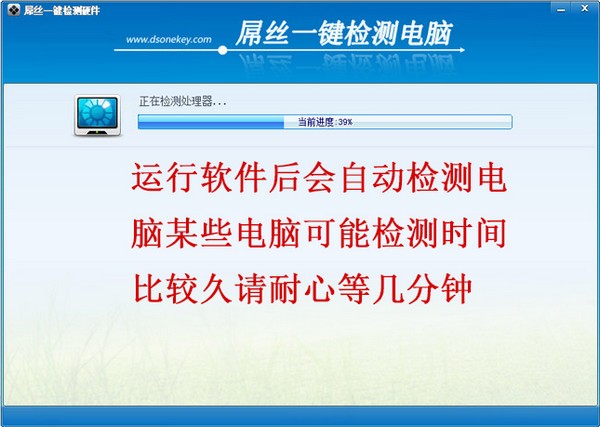 屌丝一键检测硬件

www.dsonekey.com 屌丝一键检测电脑

正在检测处理器...

当前进度:39%

运行软件后会自动检测电脑某些电脑可能检测时间比较久请耐心等几分钟